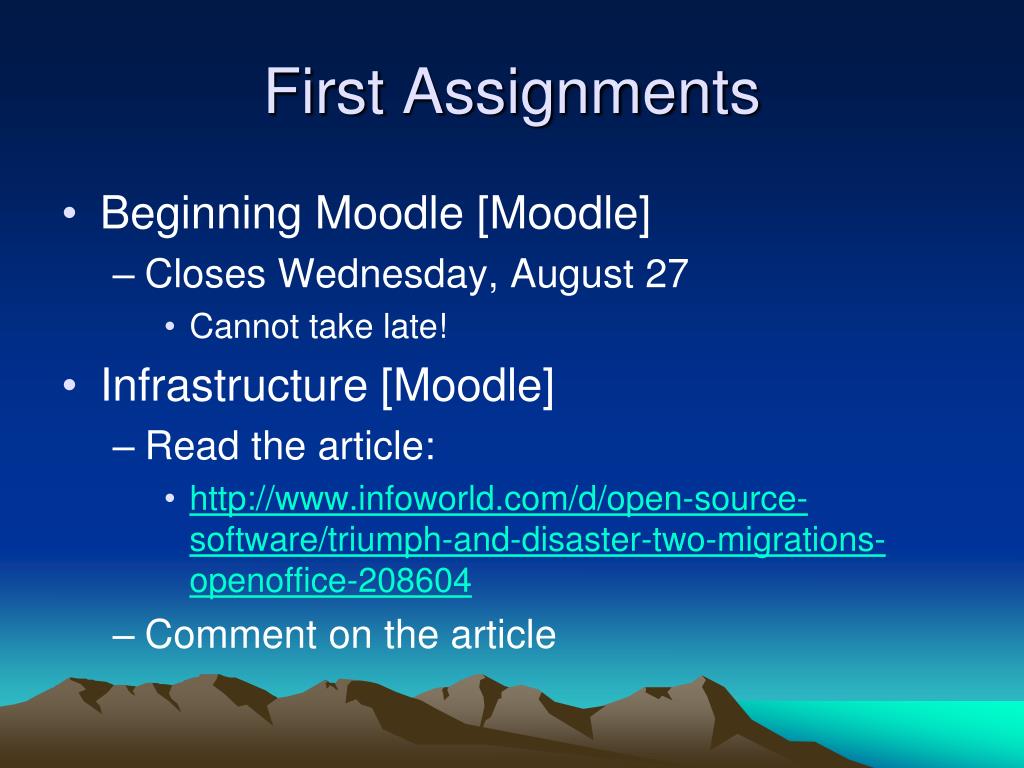 First Assignments

• Beginning Moodle [Moodle]
– Closes Wednesday, August 27
• Cannot take late!
• Infrastructure [Moodle]
– Read the article:
• http://www.infoworld.com/d/open-source-software/triumph-and-disaster-two-migrations-openoffice-208604
– Comment on the article